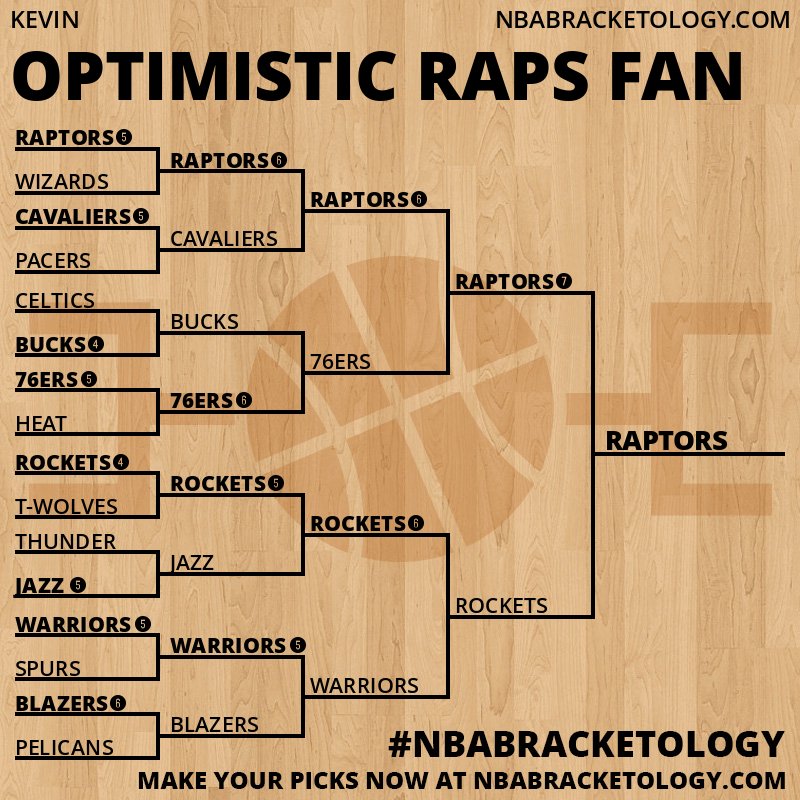 KEVIN

NBABRACKETOLOGY.COM

OPTIMISTIC RAPS FAN

RAPTORS 5
WIZARDS
CAVALIERS 5
PACERS
CELTICS
BUCKS 4
76ERS 5
HEAT
ROCKETS 4
T-WOLVES
THUNDER
JAZZ 5
WARRIORS 5
SPURS
BLAZERS 6
PELICANS

RAPTORS 6
CAVALIERS
BUCKS
76ERS 6
ROCKETS 5
JAZZ
WARRIORS 5
BLAZERS

RAPTORS 6
76ERS
ROCKETS 6
WARRIORS

RAPTORS 7
ROCKETS

RAPTORS

#NBABRACKETOLOGY

MAKE YOUR PICKS NOW AT NBABRACKETOLOGY.COM